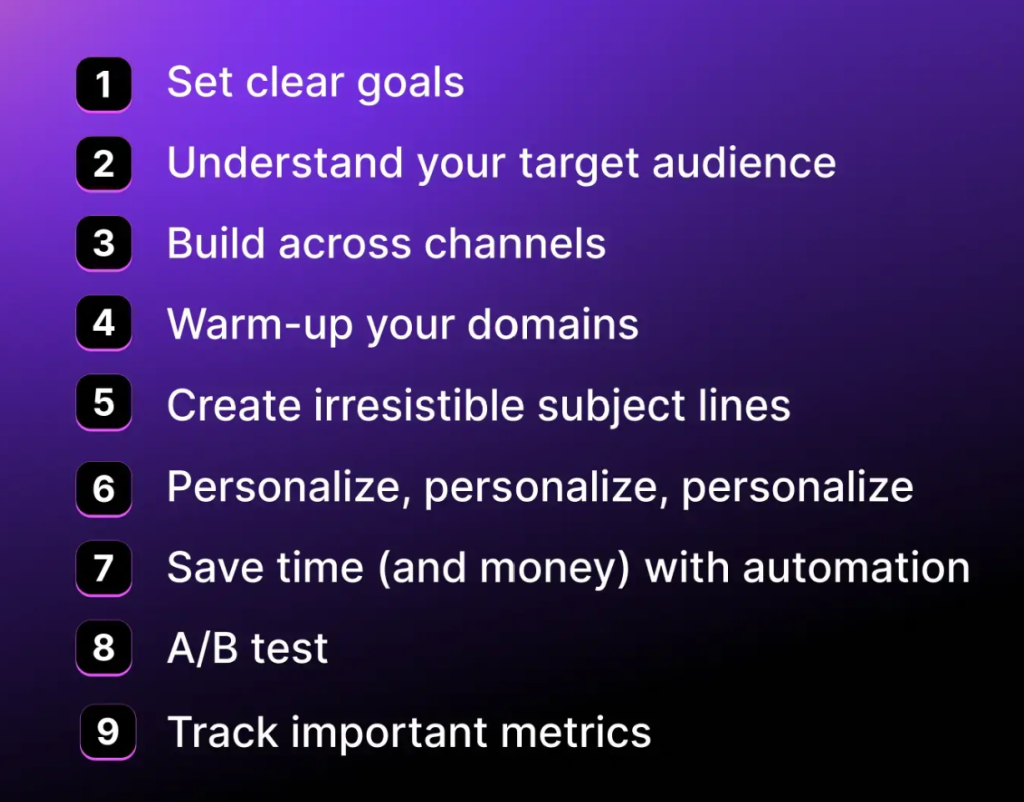 1 Set clear goals

2 Understand your target audience

3 Build across channels

4 Warm-up your domains

5 Create irresistible subject lines

6 Personalize, personalize, personalize

7 Save time (and money) with automation

8 A/B test

9 Track important metrics